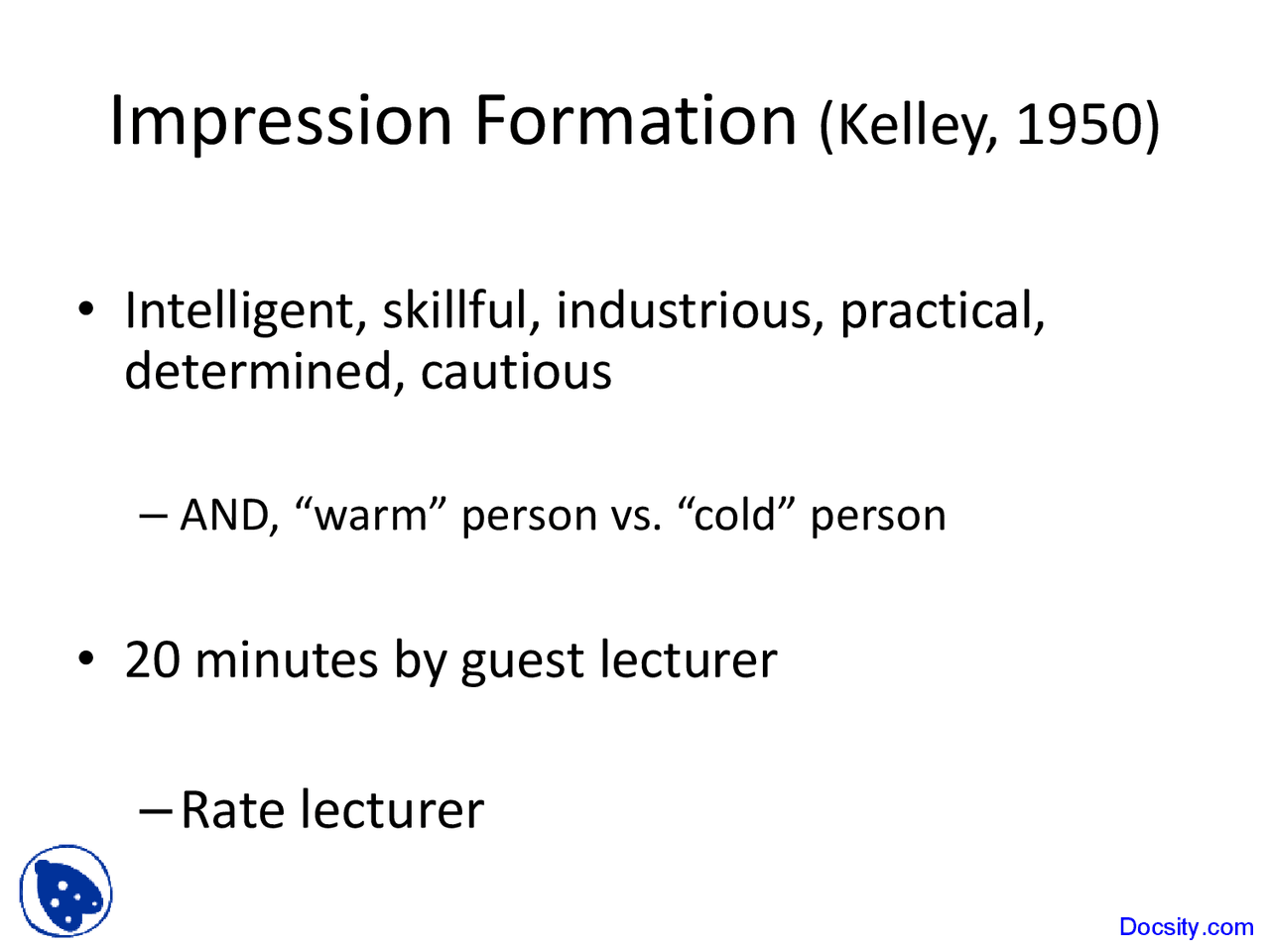 Impression Formation (Kelley, 1950)

• Intelligent, skillful, industrious, practical, determined, cautious

– AND, “warm” person vs. “cold” person

• 20 minutes by guest lecturer

– Rate lecturer

Docsity.com